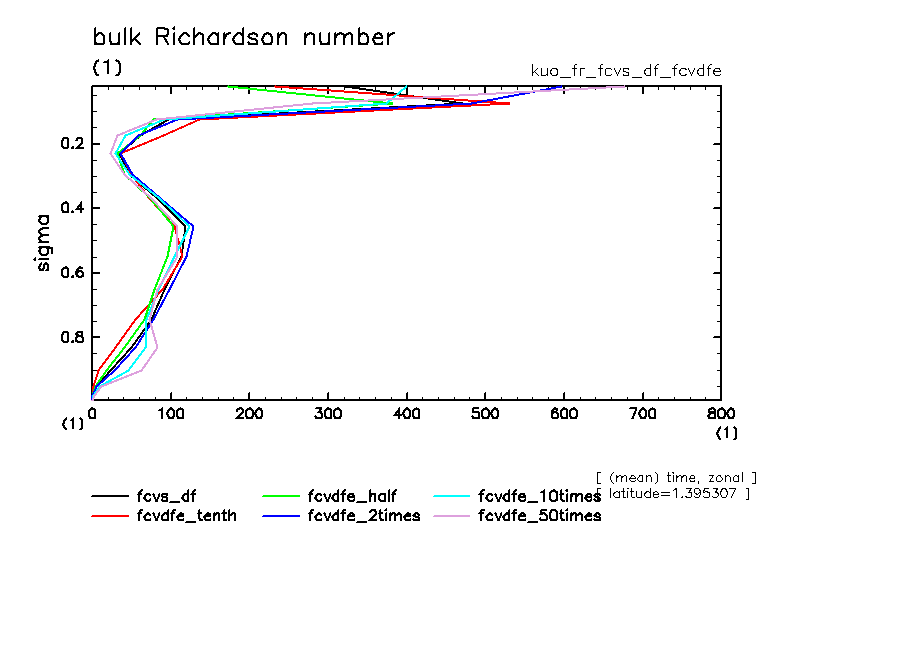 bulk Richardson number
(1)
kuo_fr_fcvs_df_fcvdfe

sigma
0.2
0.4
0.6
0.8
(1)
0
100
200
300
400
500
600
700
800
(1)

[ (mean) time, zonal ]
[ latitude=1.395307 ]

fcvs_df
fcvdfe_tenth
fcvdfe_half
fcvdfe_2times
fcvdfe_10times
fcvdfe_50times